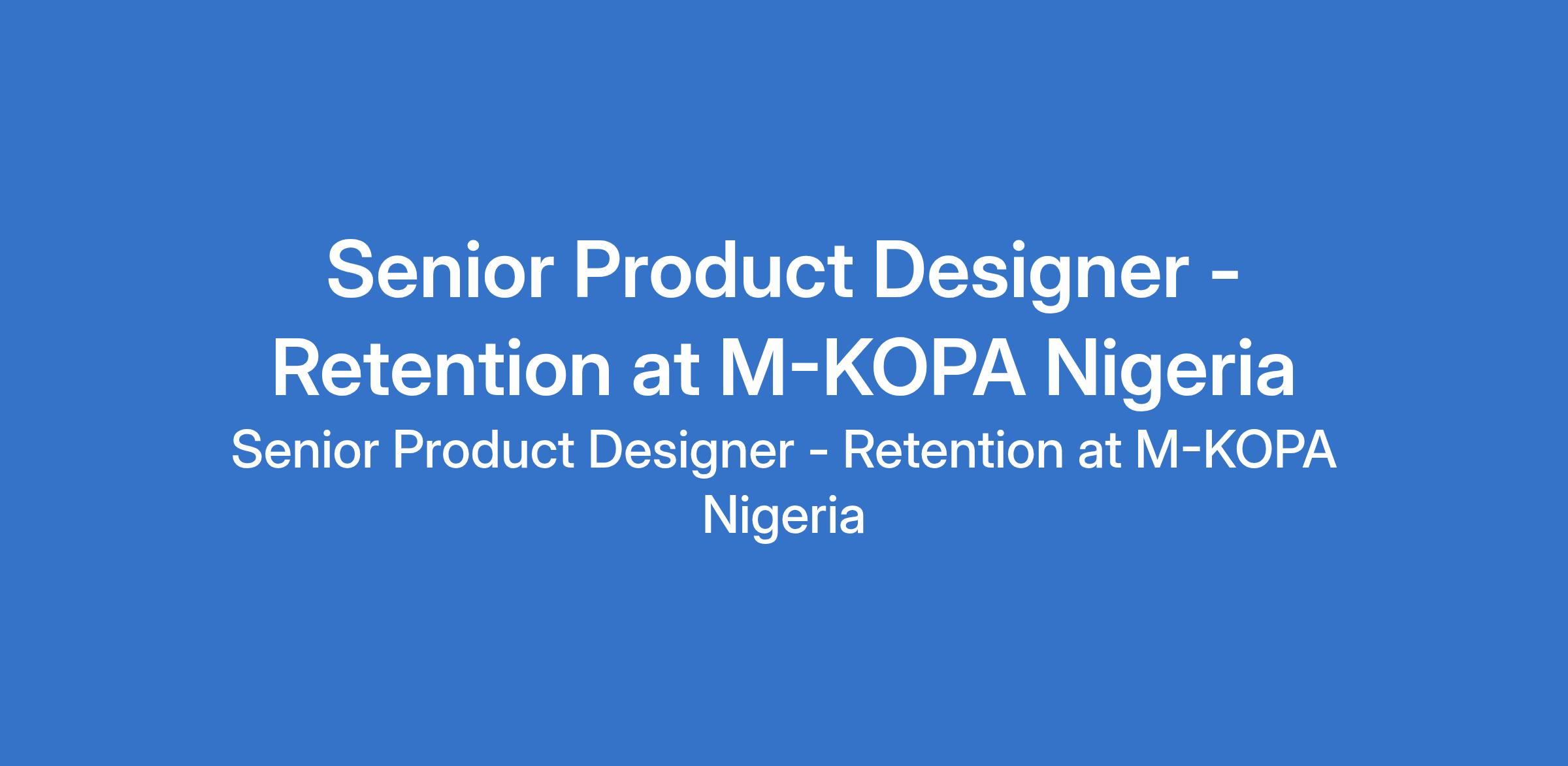 Senior Product Designer - Retention at M-KOPA Nigeria

Senior Product Designer - Retention at M-KOPA Nigeria